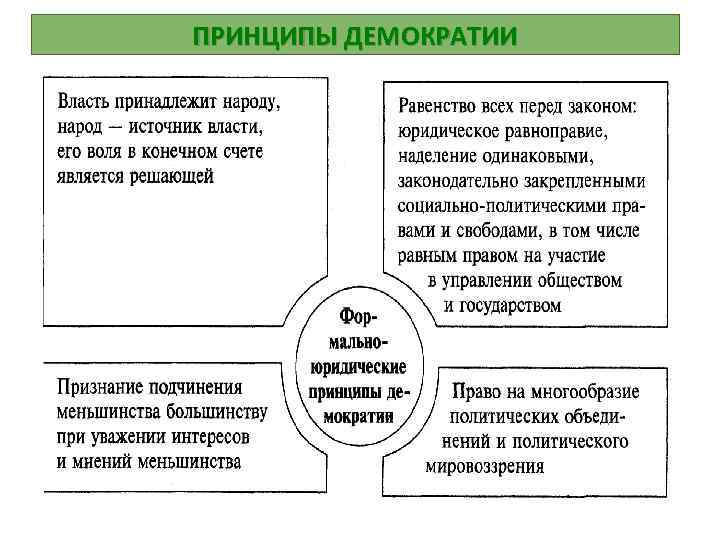 ПРИНЦИПЫ ДЕМОКРАТИИ

Власть принадлежит народу, народ — источник власти, его воля в конечном счете является решающей

Равенство всех перед законом: юридическое равноправие, наделение одинаковыми, законодательно закрепленными социально-политическими правами и свободами, в том числе равным правом на участие в управлении обществом и государством

Формально-юридические принципы демократии

Признание подчинения меньшинства большинству при уважении интересов и мнений меньшинства

Право на многообразие политических объединений и политического мировоззрения